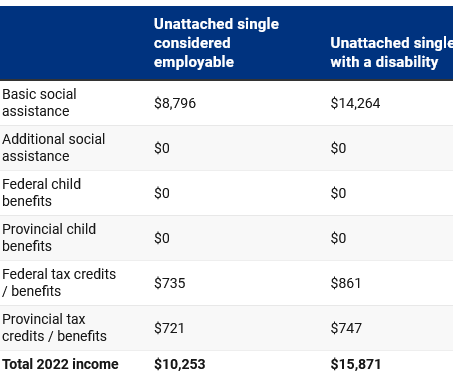 | | Unattached single considered employable | Unattached single with a disability |
|---|---|---|
| Basic social assistance | \$8,796 | \$14,264 |
| Additional social assistance | \$0 | \$0 |
| Federal child benefits | \$0 | \$0 |
| Provincial child benefits | \$0 | \$0 |
| Federal tax credits / benefits | \$735 | \$861 |
| Provincial tax credits / benefits | \$721 | \$747 |
| **Total 2022 income** | **\$10,253** | **\$15,871** |